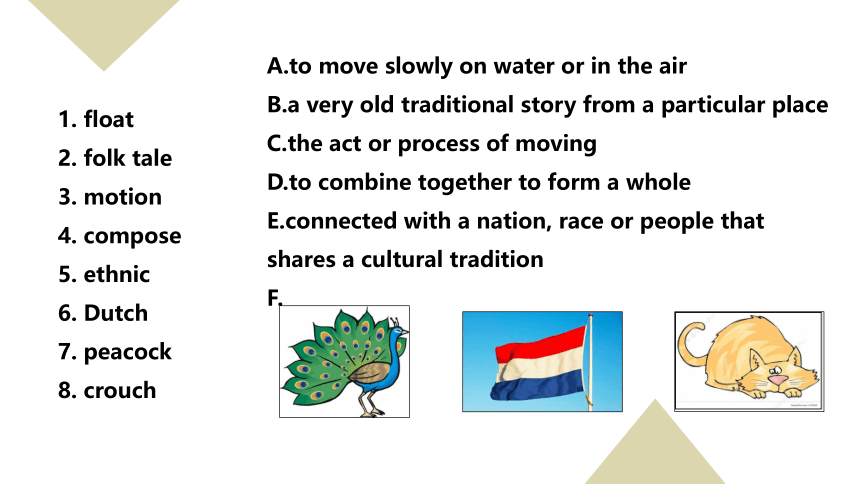 1. float
2. folk tale
3. motion
4. compose
5. ethnic
6. Dutch
7. peacock
8. crouch

A.to move slowly on water or in the air
B.a very old traditional story from a particular place
C.the act or process of moving
D.to combine together to form a whole
E.connected with a nation, race or people that shares a cultural tradition
F.